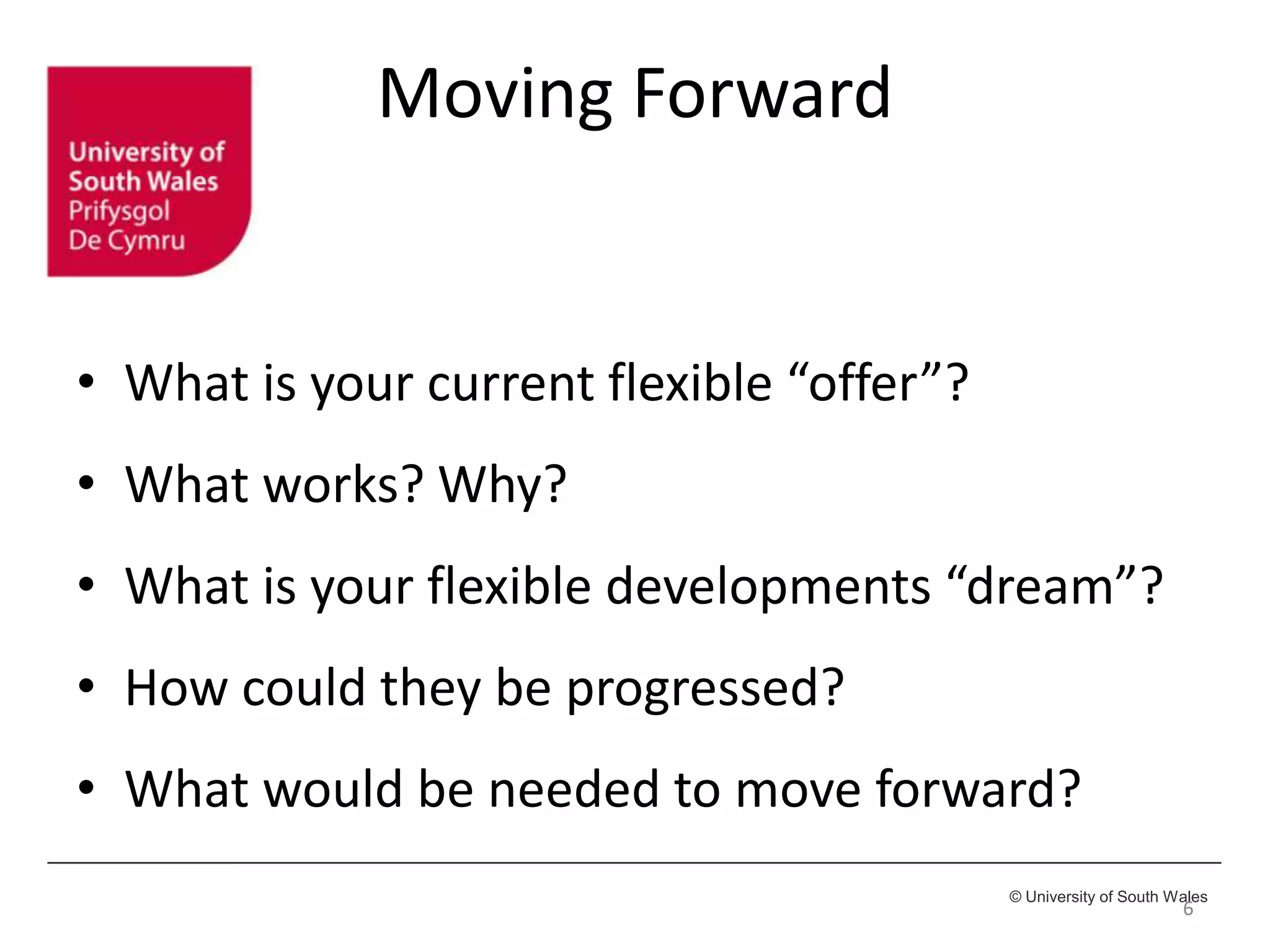 University of South Wales
Prifysgol De Cymru

Moving Forward

• What is your current flexible “offer”?

• What works? Why?

• What is your flexible developments “dream”?

• How could they be progressed?

• What would be needed to move forward?

© University of South Wales
6